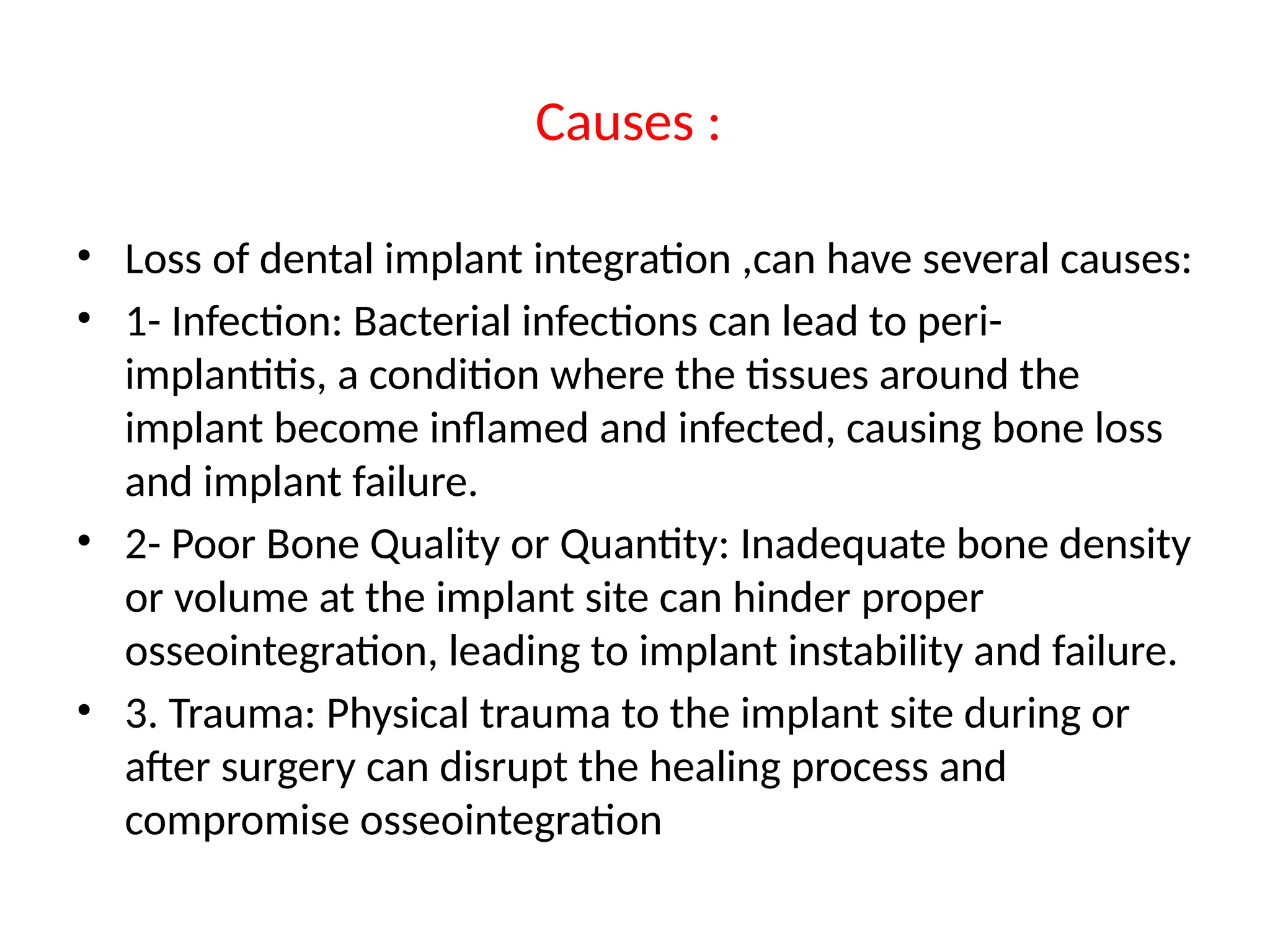 Causes :

• Loss of dental implant integration ,can have several causes:
• 1- Infection: Bacterial infections can lead to peri-implantitis, a condition where the tissues around the implant become inflamed and infected, causing bone loss and implant failure.
• 2- Poor Bone Quality or Quantity: Inadequate bone density or volume at the implant site can hinder proper osseointegration, leading to implant instability and failure.
• 3. Trauma: Physical trauma to the implant site during or after surgery can disrupt the healing process and compromise osseointegration